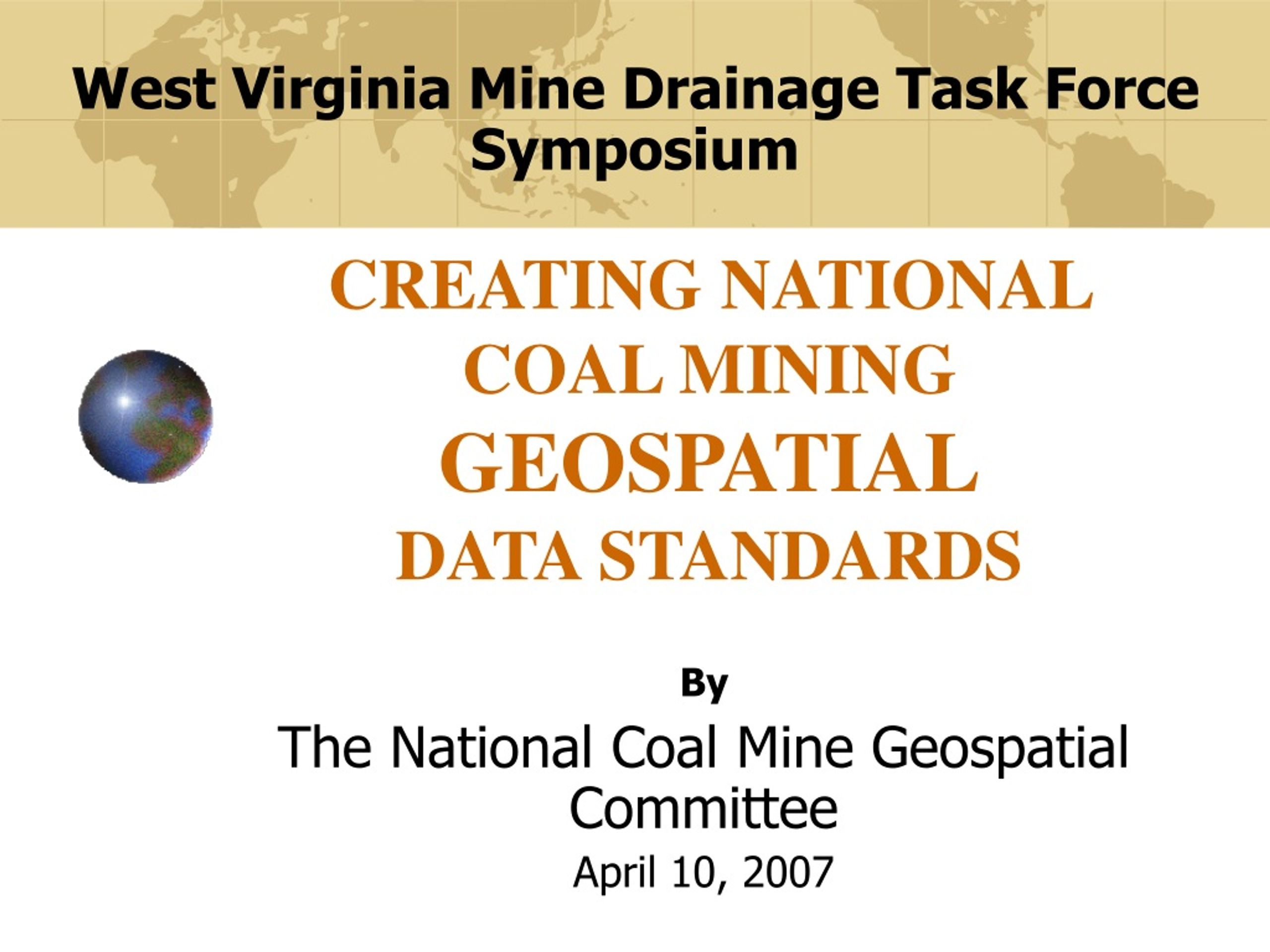 West Virginia Mine Drainage Task Force Symposium

CREATING NATIONAL COAL MINING GEOSPATIAL DATA STANDARDS

By

The National Coal Mine Geospatial Committee

April 10, 2007